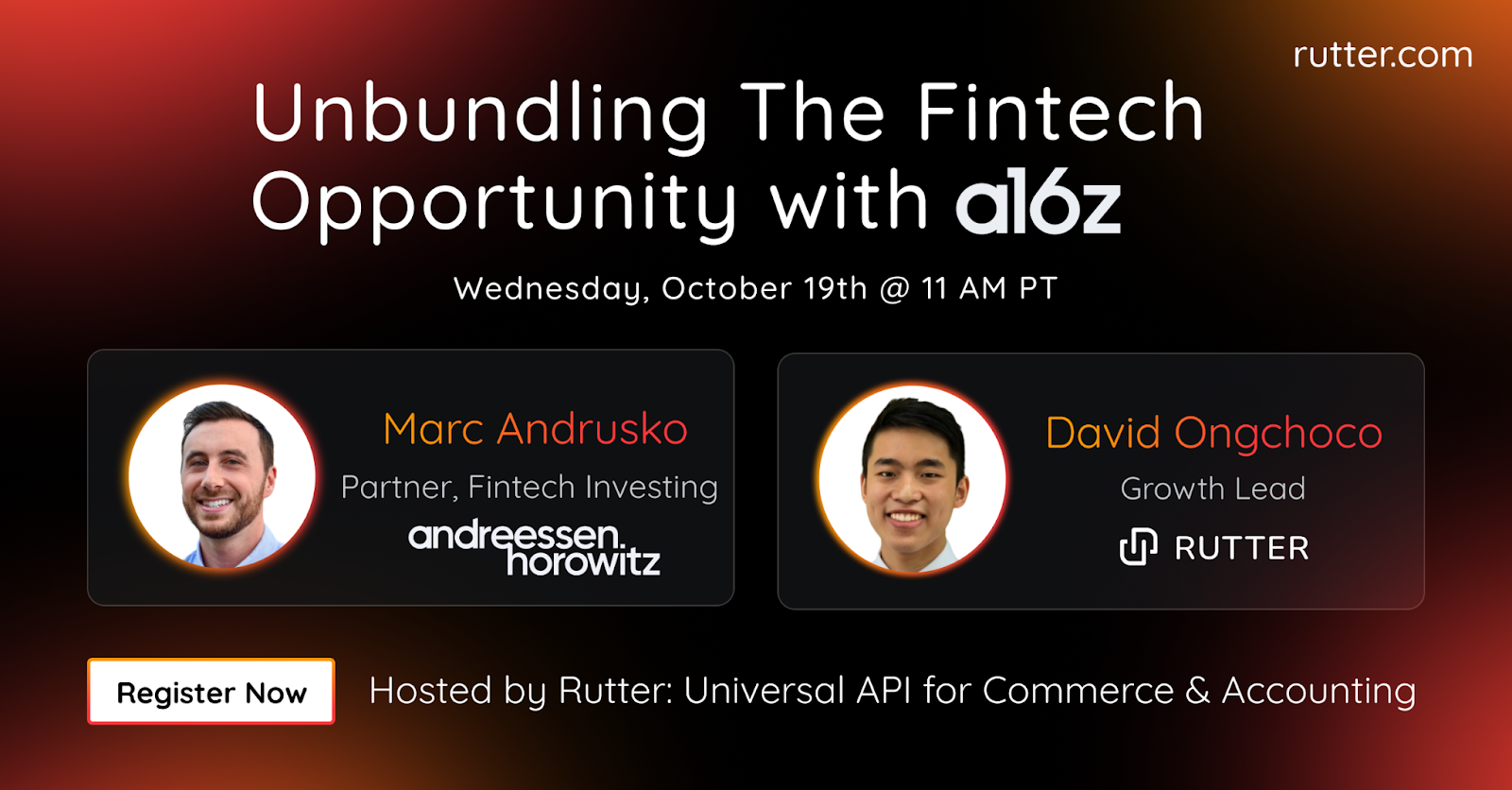 rutter.com

Unbundling The Fintech Opportunity with a16z

Wednesday, October 19th @ 11 AM PT

Marc Andrusko

Partner, Fintech Investing

andreessen. horowitz

David Ongchoco

Growth Lead

RUTTER

Register Now

Hosted by Rutter: Universal API for Commerce & Accounting